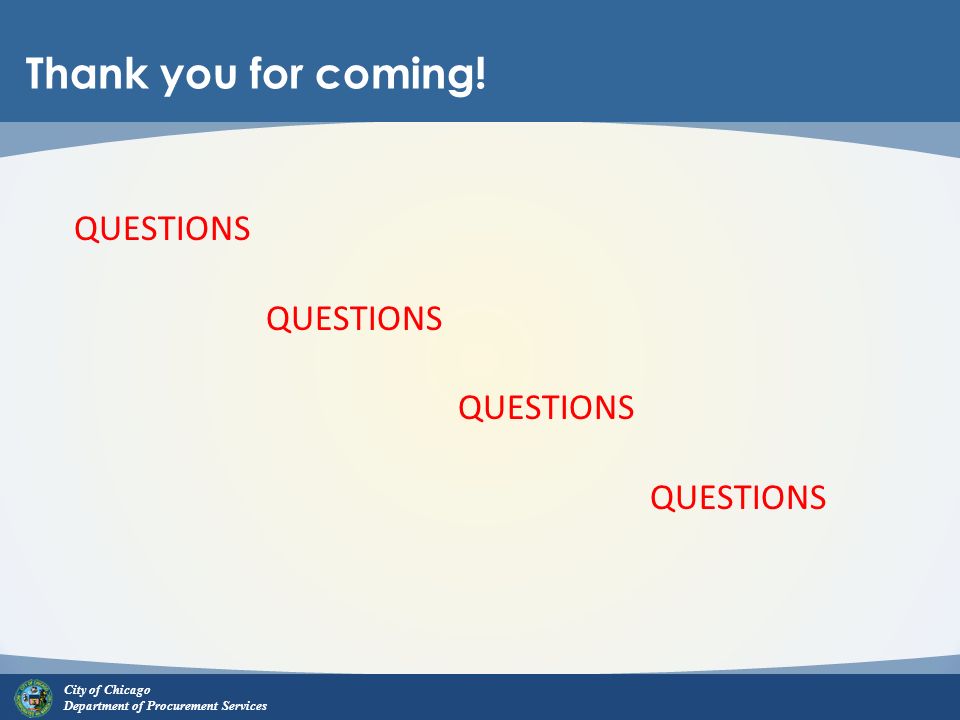 Thank you for coming!

QUESTIONS

QUESTIONS

QUESTIONS

QUESTIONS

City of Chicago
Department of Procurement Services